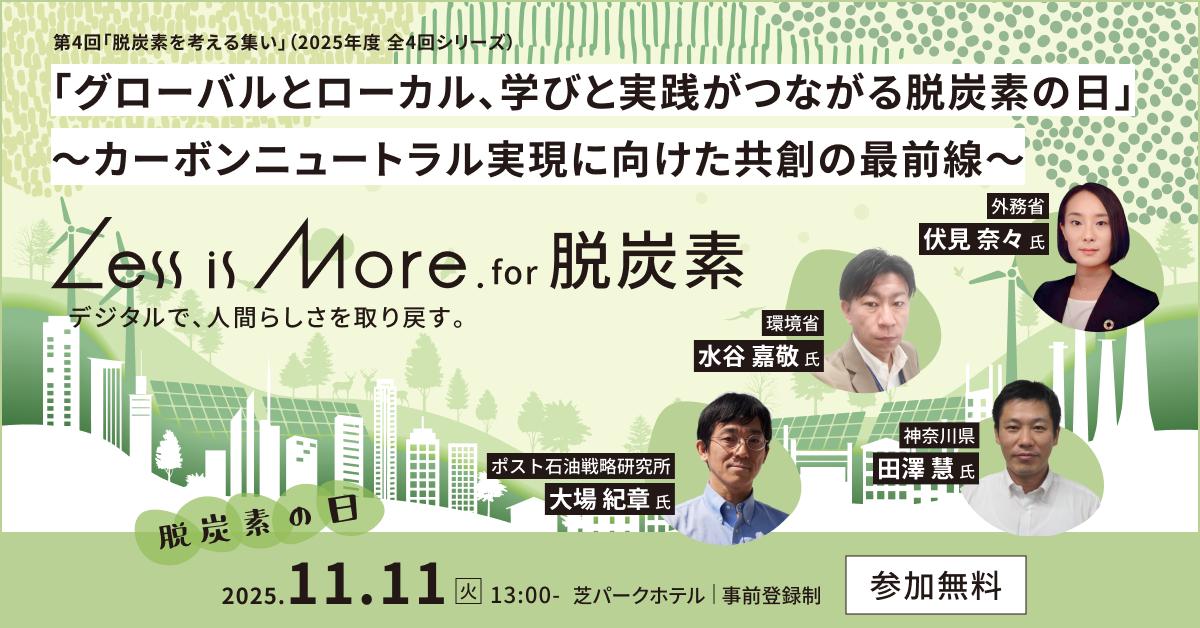 第4回「脱炭素を考える集い」（2025年度 全4回シリーズ）

「グローバルとローカル、学びと実践がつながる脱炭素の日」

〜カーボンニュートラル実現に向けた共創の最前線〜

Less is More. for 脱炭素

デジタルで、人間らしさを取り戻す。

外務省
伏見 奈々 氏

環境省
水谷 嘉敬 氏

ポスト石油戦略研究所
大場 紀章 氏

神奈川県
田澤 慧 氏

脱炭素の日

2025.11.11 火 13:00- 芝パークホテル | 事前登録制

参加無料